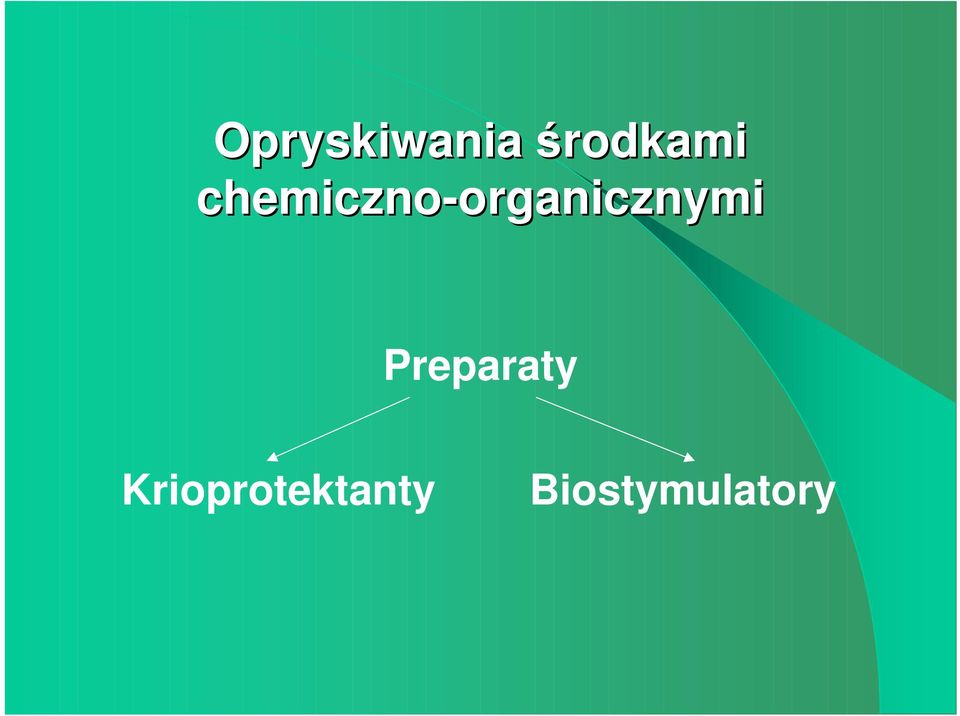 Opryskiwania środkami chemiczno-organicznymi

Preparaty

Krioprotektanty

Biostymulatory